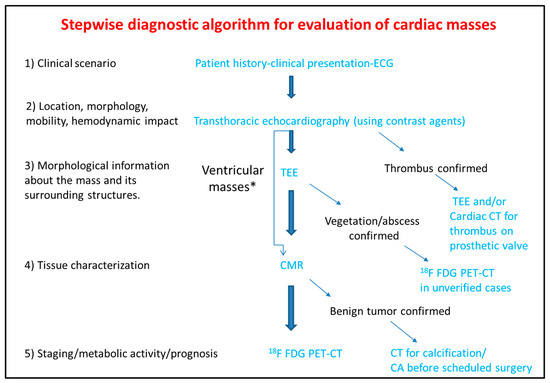 Stepwise diagnostic algorithm for evaluation of cardiac masses

1) Clinical scenario

Patient history-clinical presentation-ECG

2) Location, morphology, mobility, hemodynamic impact

Transthoracic echocardiography (using contrast agents)

3) Morphological information about the mass and its surrounding structures.

Ventricular masses*

TEE

Thrombus confirmed

TEE and/or Cardiac CT for thrombus on prosthetic valve

Vegetation/abscess confirmed

4) Tissue characterization

CMR

$^{18}$F FDG PET-CT in unverified cases

Benign tumor confirmed

5) Staging/metabolic activity/prognosis

$^{18}$F FDG PET-CT

CT for calcification/ CA before scheduled surgery